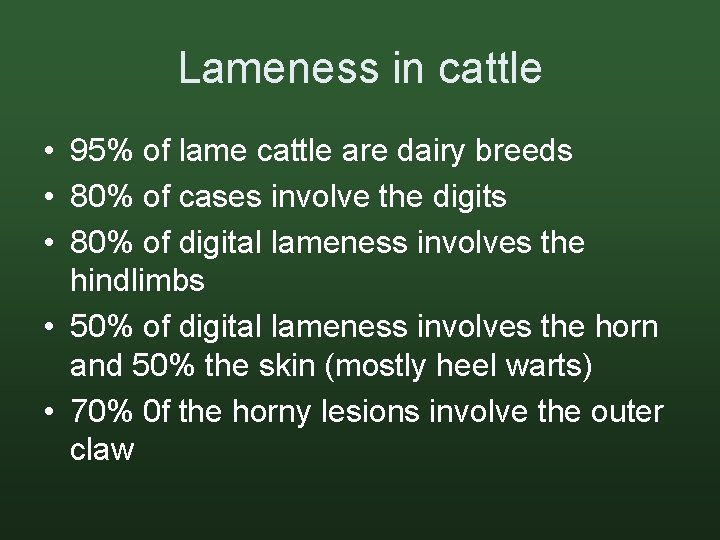 Lameness in cattle

• 95% of lame cattle are dairy breeds
• 80% of cases involve the digits
• 80% of digital lameness involves the hindlimbs
• 50% of digital lameness involves the horn and 50% the skin (mostly heel warts)
• 70% 0f the horny lesions involve the outer claw